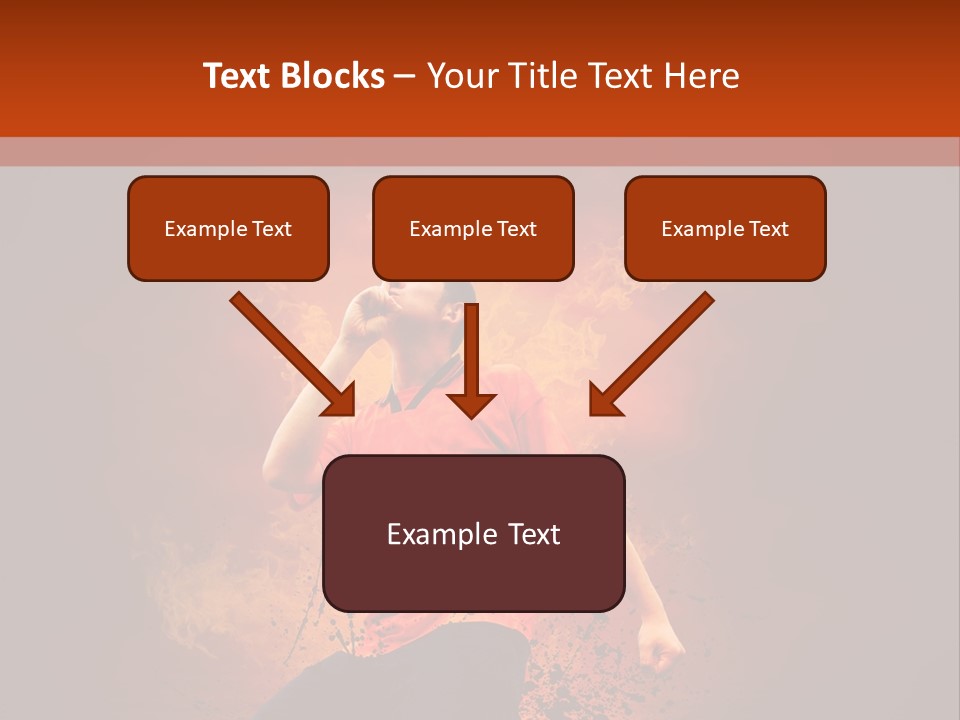 Text Blocks – Your Title Text Here

Example Text

Example Text

Example Text

Example Text